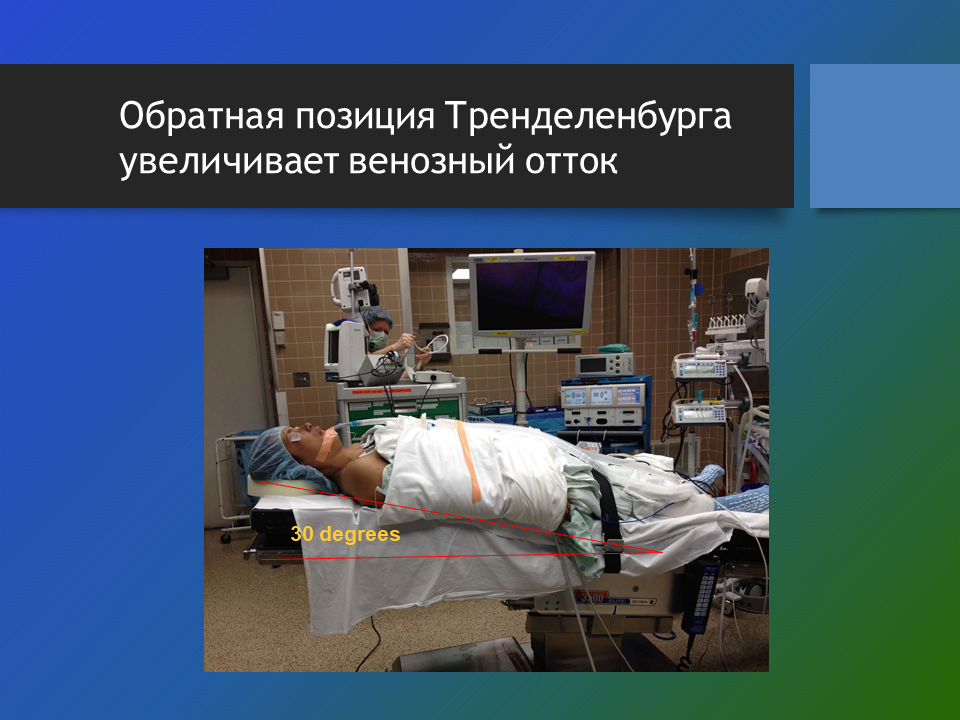 Обратная позиция Тренделенбурга увеличивает венозный отток

30 degrees